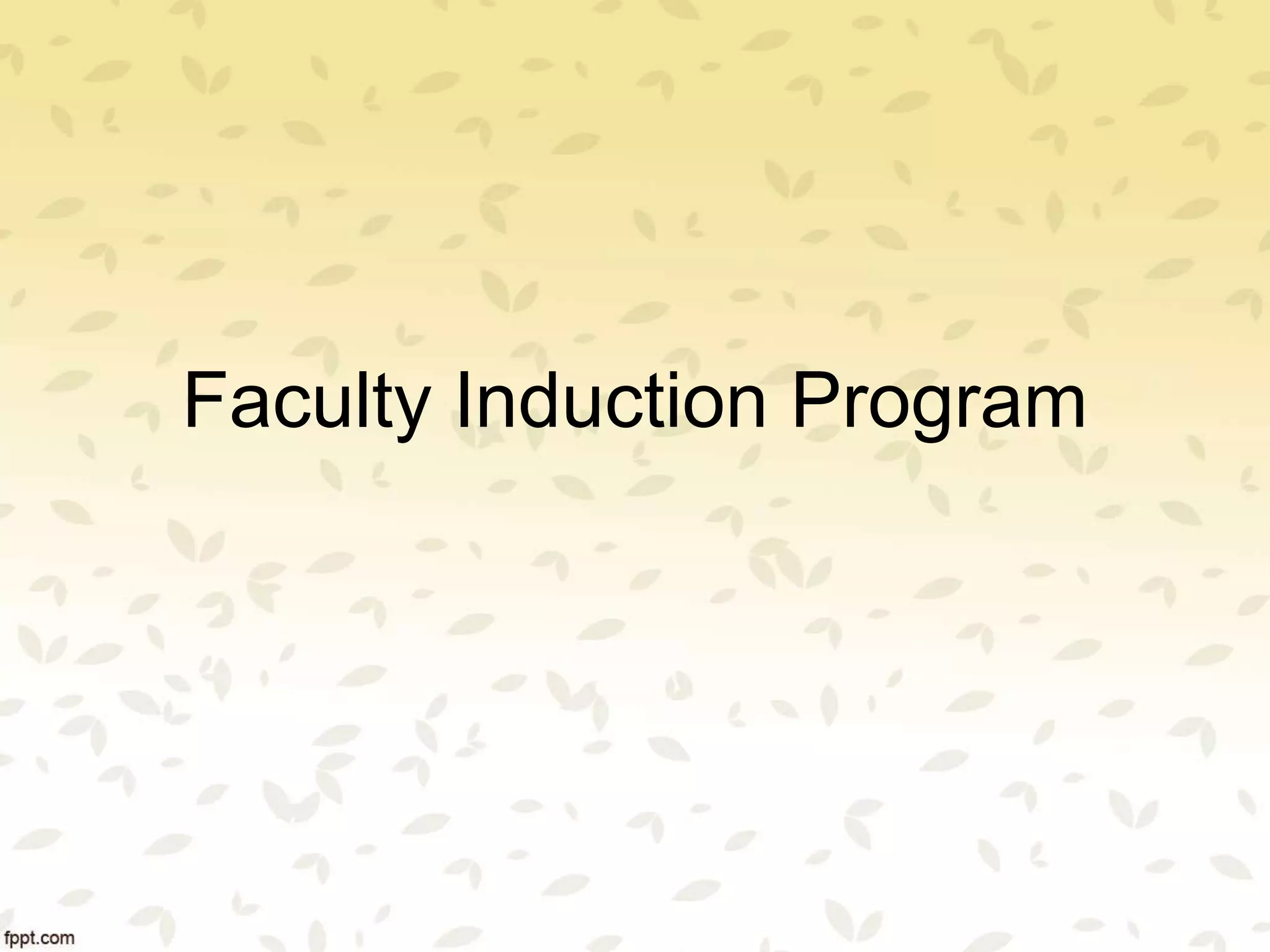 Faculty Induction Program

fppt.com